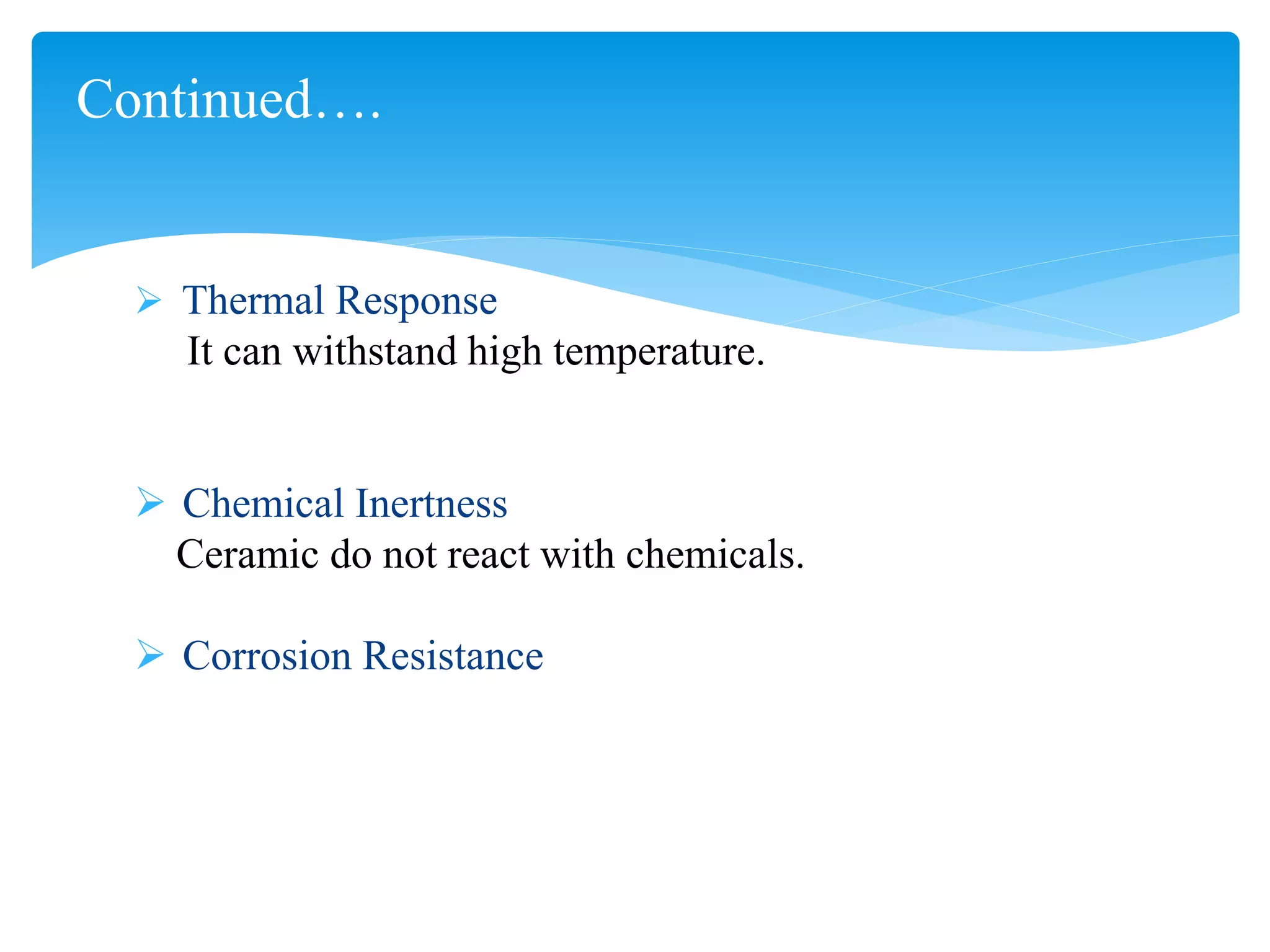 Continued….

➢ Thermal Response
It can withstand high temperature.

➢ Chemical Inertness
Ceramic do not react with chemicals.

➢ Corrosion Resistance